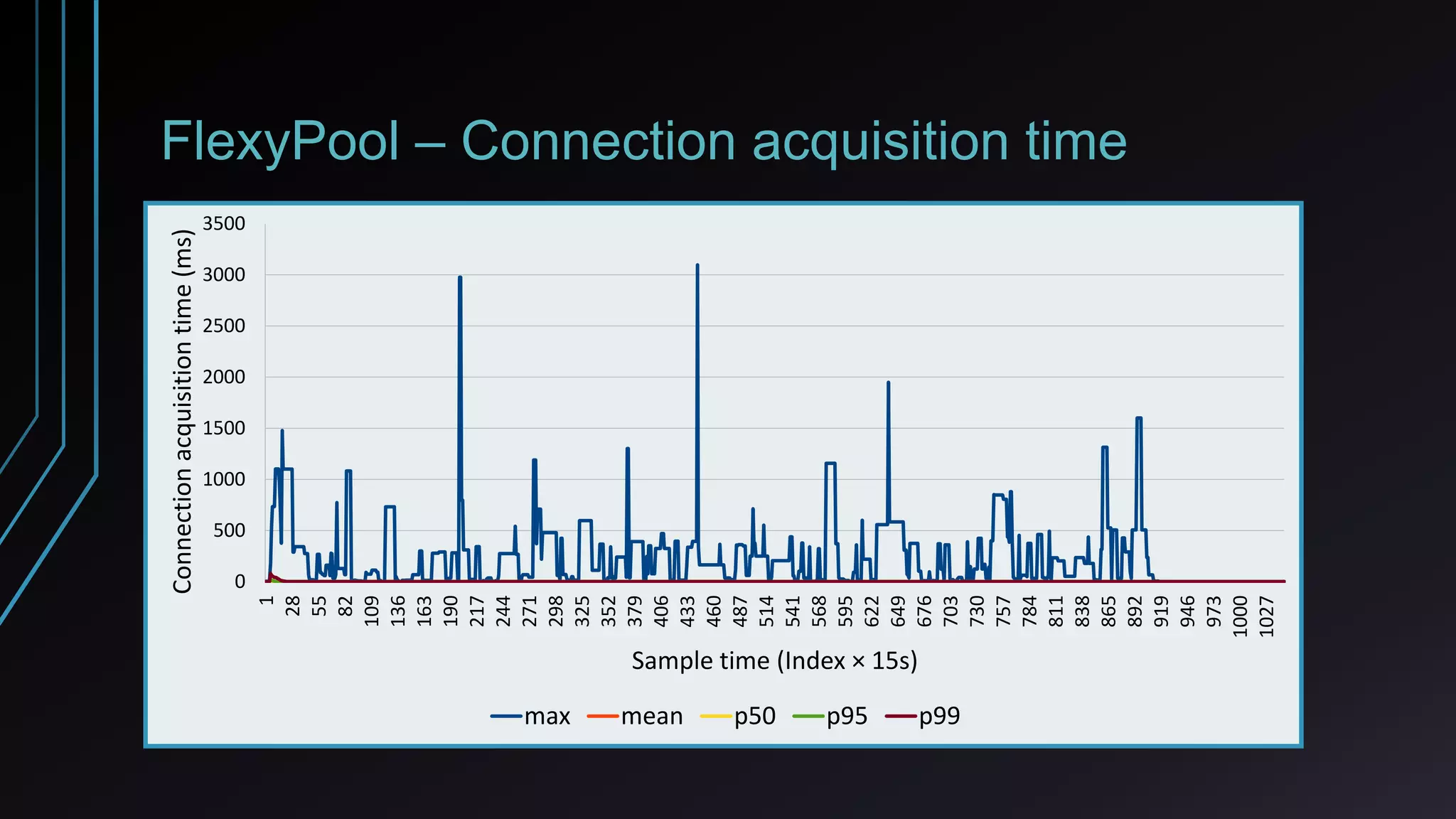 FlexyPool – Connection acquisition time

Connection acquisition time (ms)

3500
3000
2500
2000
1500
1000
500
0

1
28
55
82
109
136
163
190
217
244
271
298
325
352
379
406
433
460
487
514
541
568
595
622
649
676
703
730
757
784
811
838
865
892
919
946
973
1000
1027

Sample time (Index × 15s)

max mean p50 p95 p99